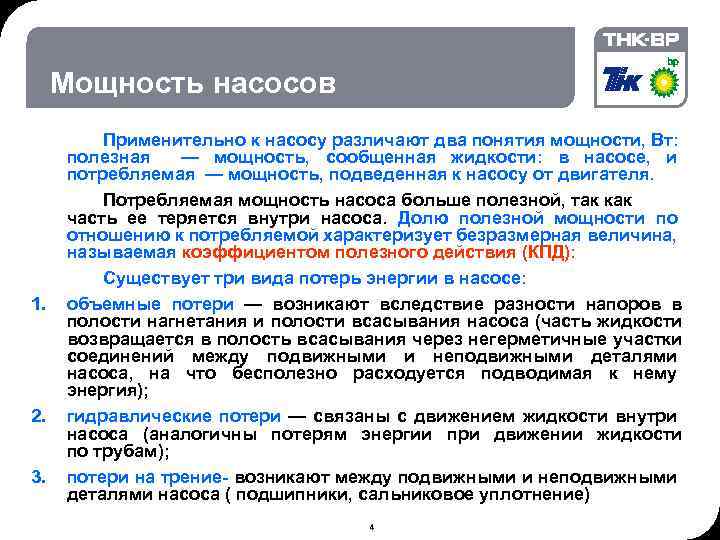 Мощность насосов

ТНК-ВР

ТНК bp

Применительно к насосу различают два понятия мощности, Вт: полезная — мощность, сообщенная жидкости: в насосе, и потребляемая — мощность, подведенная к насосу от двигателя.

Потребляемая мощность насоса больше полезной, так как часть ее теряется внутри насоса. Долю полезной мощности по отношению к потребляемой характеризует безразмерная величина, называемая коэффициентом полезного действия (КПД):

Существует три вида потерь энергии в насосе:

1. объемные потери — возникают вследствие разности напоров в полости нагнетания и полости всасывания насоса (часть жидкости возвращается в полость всасывания через негерметичные участки соединений между подвижными и неподвижными деталями насоса, на что бесполезно расходуется подводимая к нему энергия);

2. гидравлические потери — связаны с движением жидкости внутри насоса (аналогичны потерям энергии при движении жидкости по трубам);

3. потери на трение- возникают между подвижными и неподвижными деталями насоса ( подшипники, сальниковое уплотнение)

4